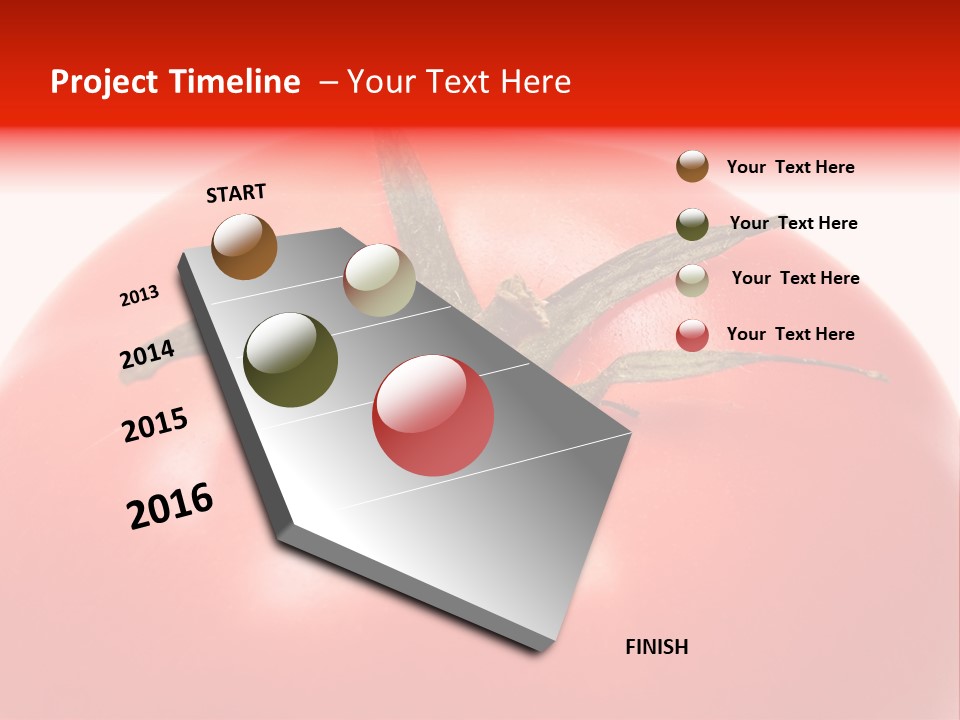 Project Timeline – Your Text Here

START

2013

2014

2015

2016

FINISH

Your Text Here

Your Text Here

Your Text Here

Your Text Here